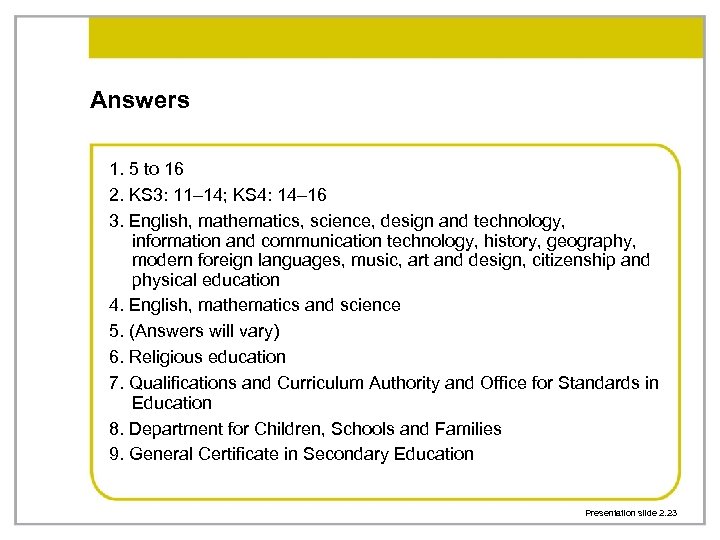 Answers

1. 5 to 16
2. KS3: 11–14; KS4: 14–16
3. English, mathematics, science, design and technology, information and communication technology, history, geography, modern foreign languages, music, art and design, citizenship and physical education
4. English, mathematics and science
5. (Answers will vary)
6. Religious education
7. Qualifications and Curriculum Authority and Office for Standards in Education
8. Department for Children, Schools and Families
9. General Certificate in Secondary Education

Presentation slide 2.23